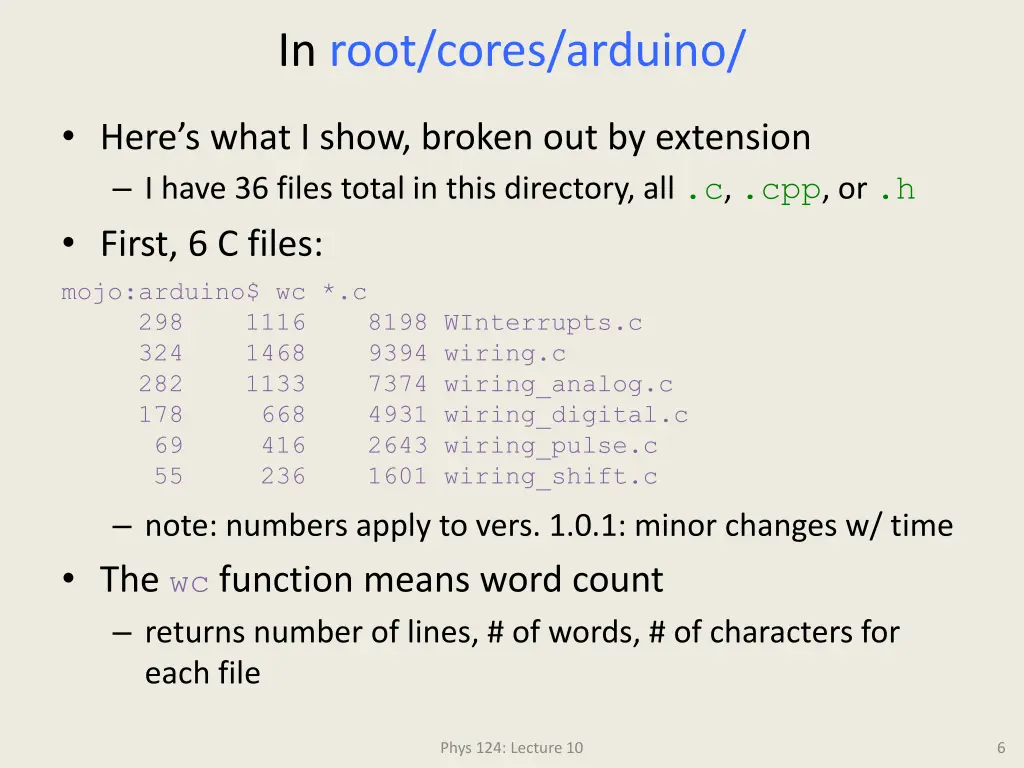 In root/cores/arduino/

• Here's what I show, broken out by extension
– I have 36 files total in this directory, all .c, .cpp, or .h

• First, 6 C files:

mojo:arduino$ wc *.c
298 1116 8198 WInterrupts.c
324 1468 9394 wiring.c
282 1133 7374 wiring_analog.c
178 668 4931 wiring_digital.c
69 416 2643 wiring_pulse.c
55 236 1601 wiring_shift.c

– note: numbers apply to vers. 1.0.1: minor changes w/ time

• The wc function means word count
– returns number of lines, # of words, # of characters for each file

Phys 124: Lecture 10

6